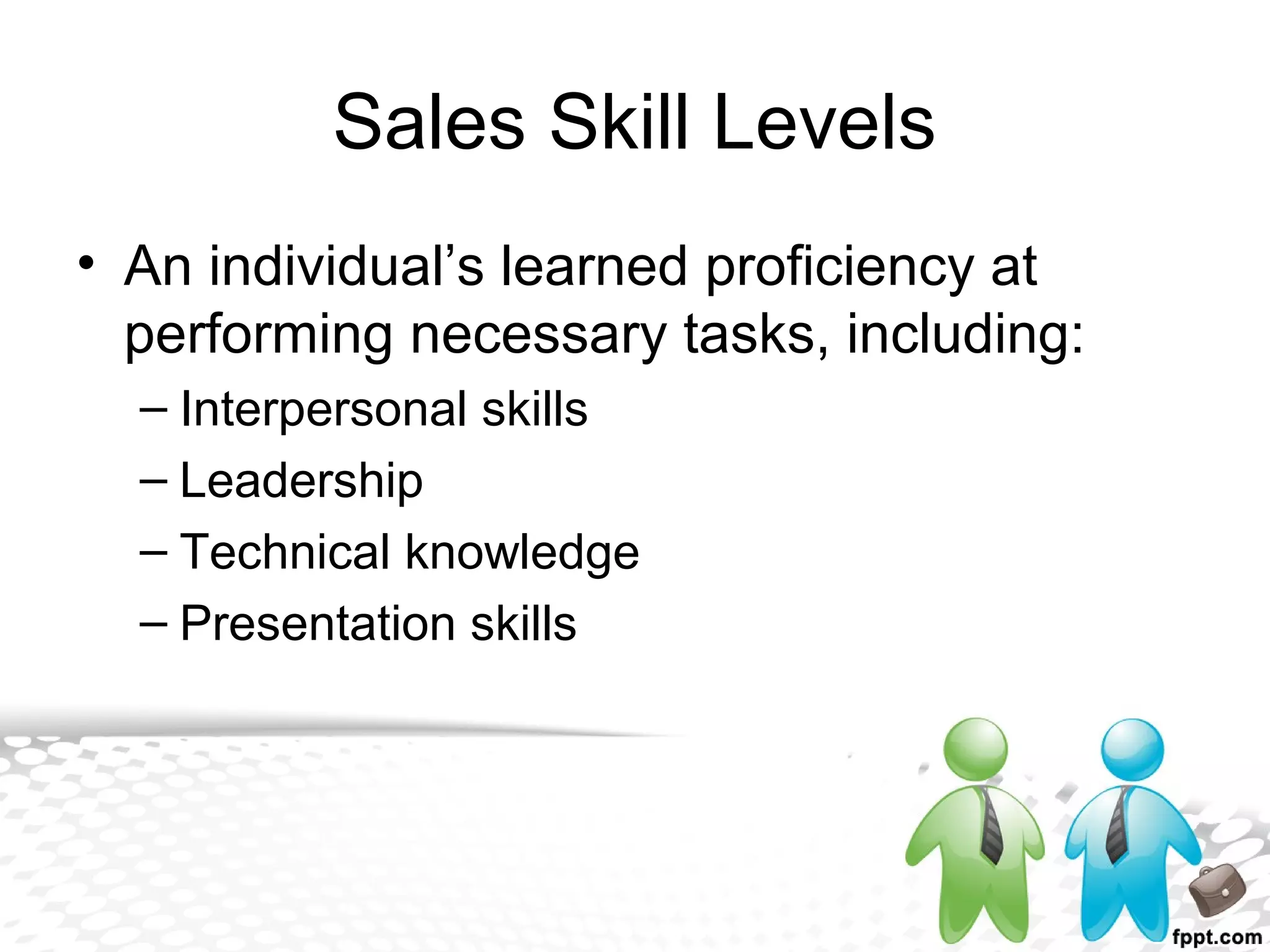 Sales Skill Levels

• An individual’s learned proficiency at performing necessary tasks, including:
– Interpersonal skills
– Leadership
– Technical knowledge
– Presentation skills

fppt.com